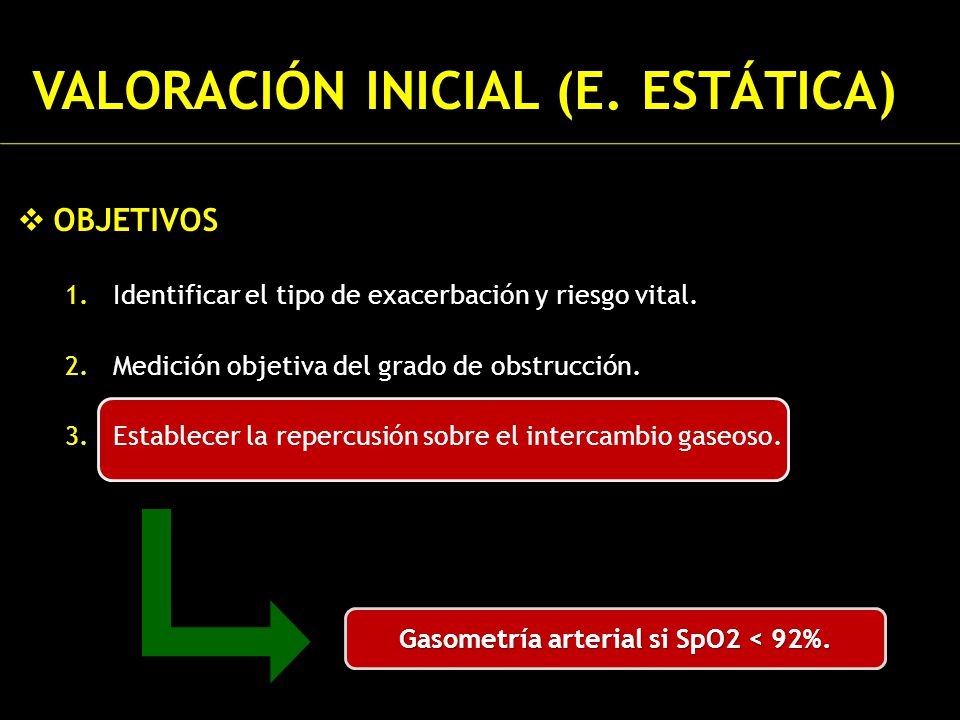 VALORACIÓN INICIAL (E. ESTÁTICA)

❖ OBJETIVOS

1. Identificar el tipo de exacerbación y riesgo vital.

2. Medición objetiva del grado de obstrucción.

3. Establecer la repercusión sobre el intercambio gaseoso.

Gasometría arterial si SpO2 < 92%.